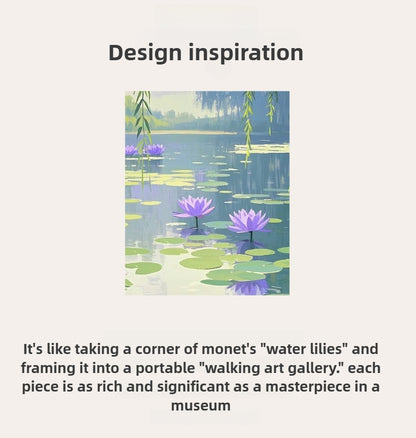 Design inspiration

It's like taking a corner of monet's "water lilies" and framing it into a portable "walking art gallery." each piece is as rich and significant as a masterpiece in a museum